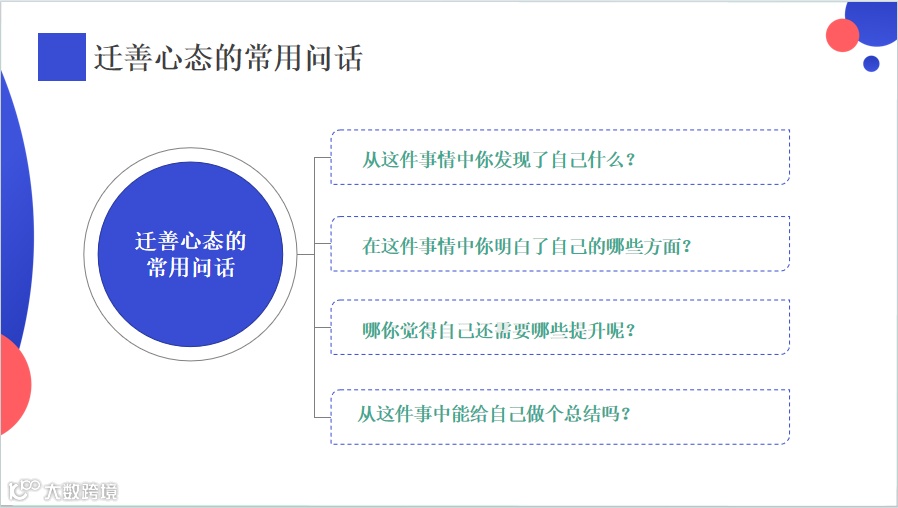 迁善心态的常用问话

迁善心态的常用问话

从这件事情中你发现了自己什么？

在这件事情中你明白了自己的哪些方面？

哪你觉得自己还需要哪些提升呢？

从这件事中能给自己做个总结吗？

大数跨境